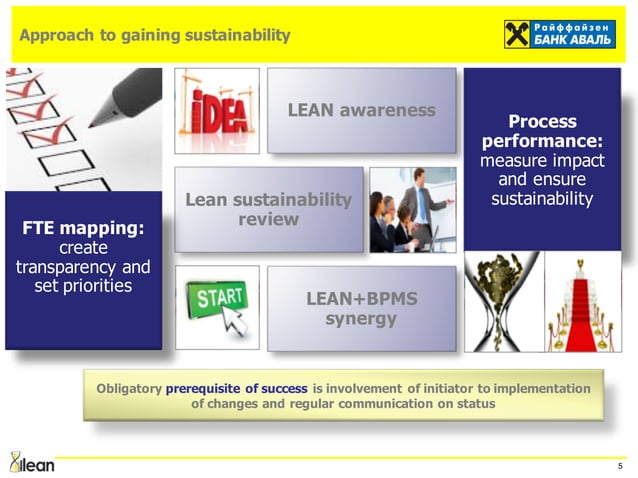 Approach to gaining sustainability

Райффайзен БАНК АВАЛЬ

iDEA

LEAN awareness

Process performance: measure impact and ensure sustainability

Lean sustainability review

FTE mapping: create transparency and set priorities

START

LEAN+BPMS synergy

Obligatory prerequisite of success is involvement of initiator to implementation of changes and regular communication on status

lean

5